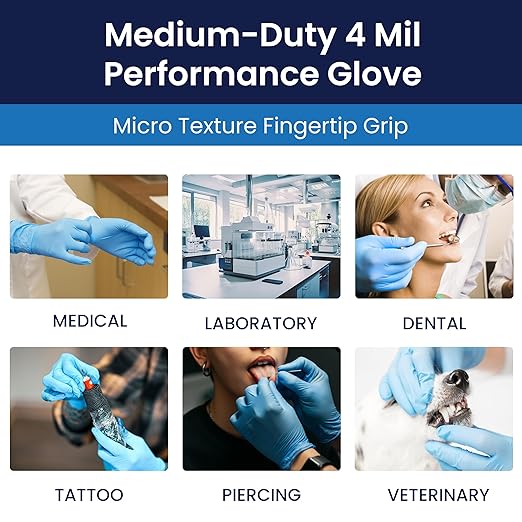 Medium-Duty 4 Mil Performance Glove

Micro Texture Fingertip Grip

MEDICAL

LABORATORY

DENTAL

TATTOO

PIERCING

VETERINARY